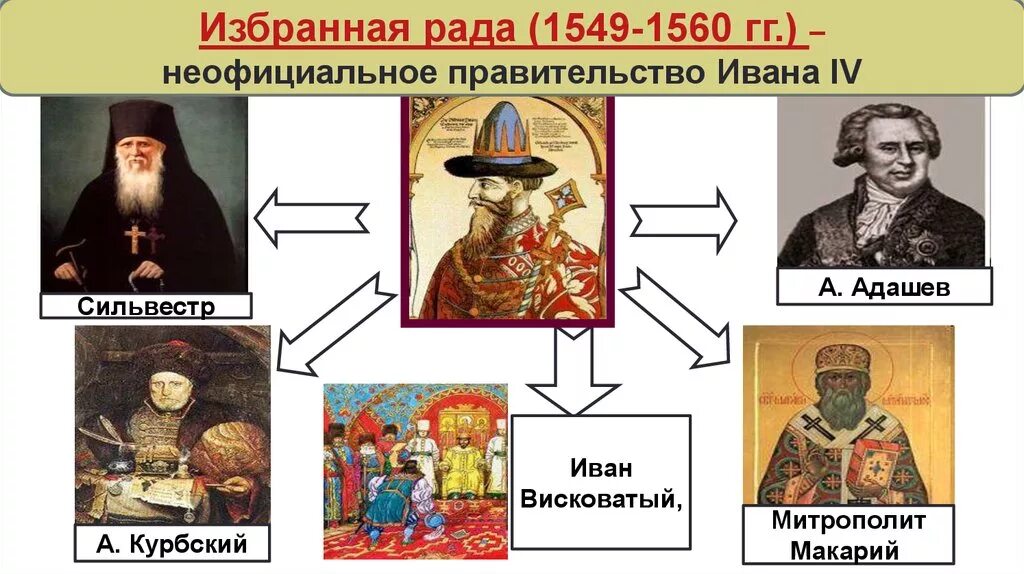 Избранная рада (1549-1560 гг.) – неофициальное правительство Ивана IV

Сильвестр

А. Адашев

А. Курбский

Иван Висковатый,

Митрополит Макарий